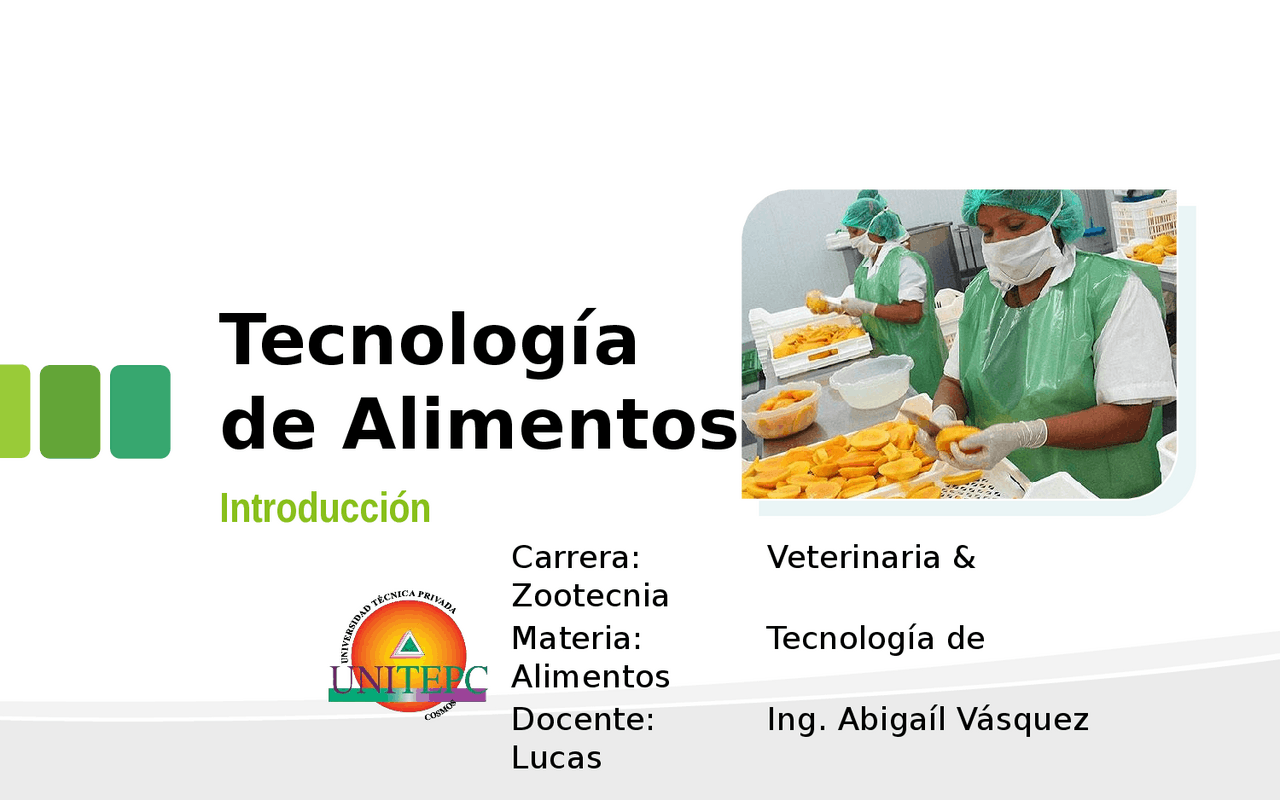 Tecnología de Alimentos

Introducción

UNIVERSIDAD TÉCNICA PRIVADA
UNITEPC
COSMOS

Carrera: Veterinaria & Zootecnia
Materia: Tecnología de Alimentos
Docente: Ing. Abigaíl Vásquez Lucas